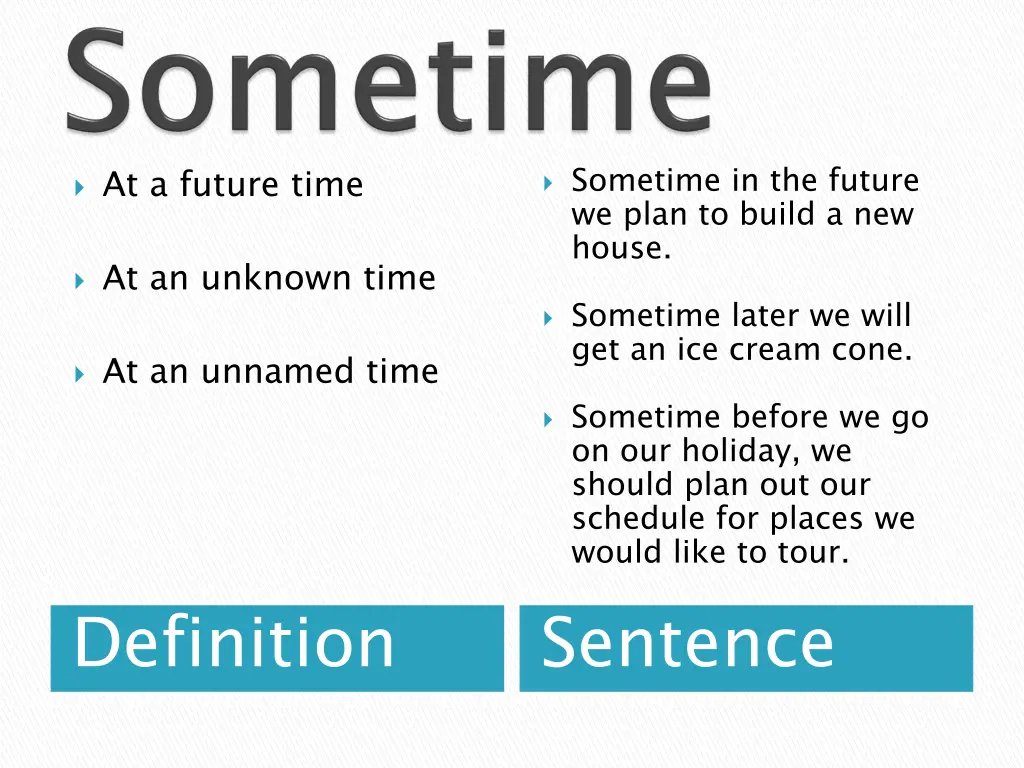 Sometime

At a future time

At an unknown time

At an unnamed time

Definition

Sometime in the future we plan to build a new house.

Sometime later we will get an ice cream cone.

Sometime before we go on our holiday, we should plan out our schedule for places we would like to tour.

Sentence